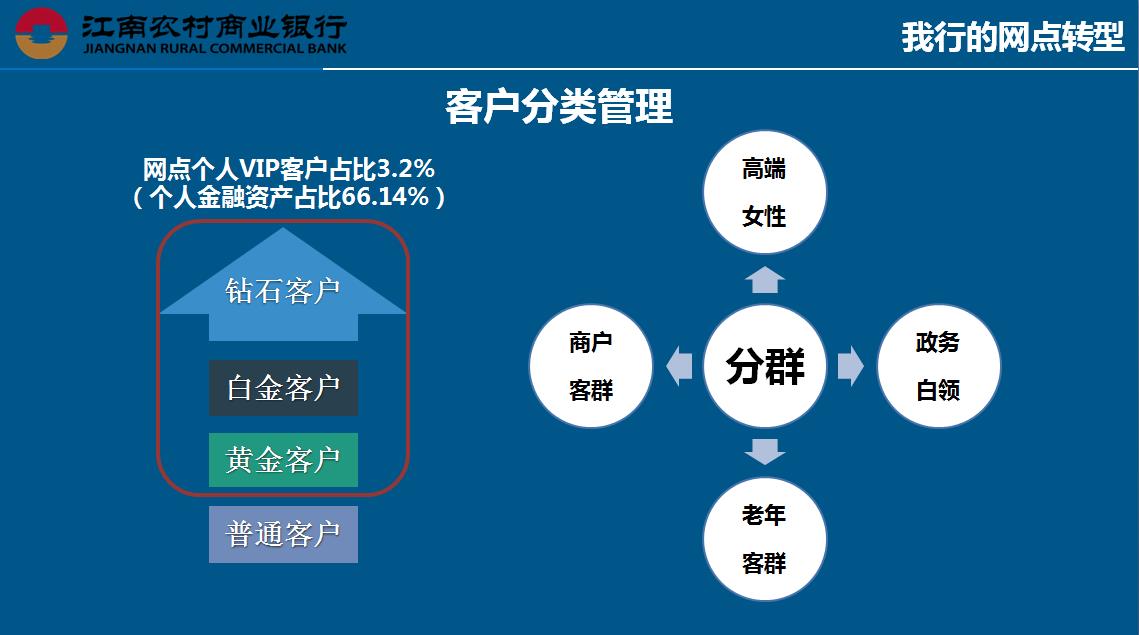 江南农村商业银行
JIANGNAN RURAL COMMERCIAL BANK

我行的网点转型

客户分类管理

网点个人VIP客户占比3.2%
（个人金融资产占比66.14%）

钻石客户

白金客户

黄金客户

普通客户

高端
女性

商户
客群

分群

政务
白领

老年
客群